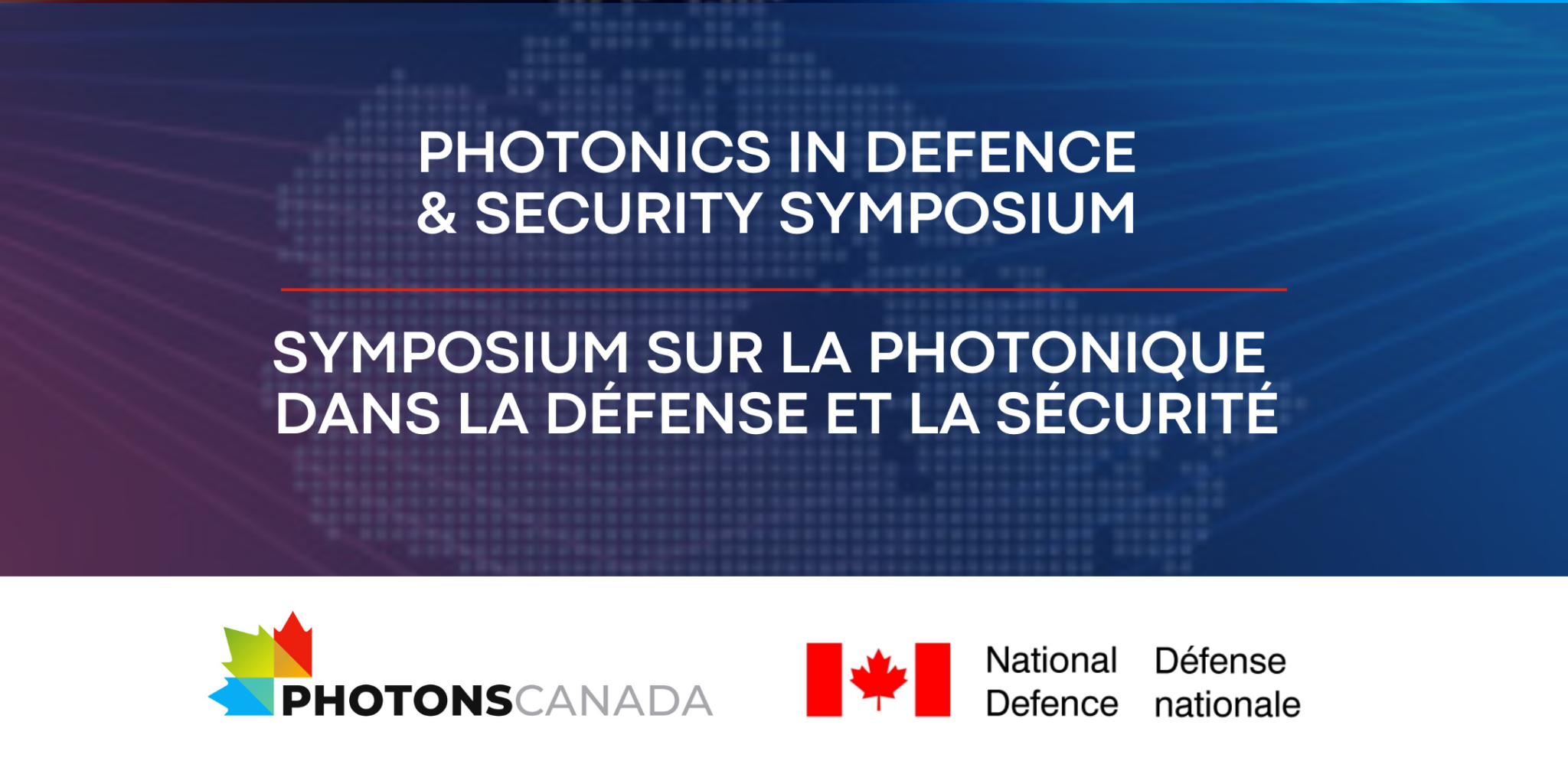 PHOTONICS IN DEFENCE & SECURITY SYMPOSIUM

SYMPOSIUM SUR LA PHOTONIQUE DANS LA DÉFENSE ET LA SÉCURITÉ

PHOTONSCANADA

National Defence

Défense nationale